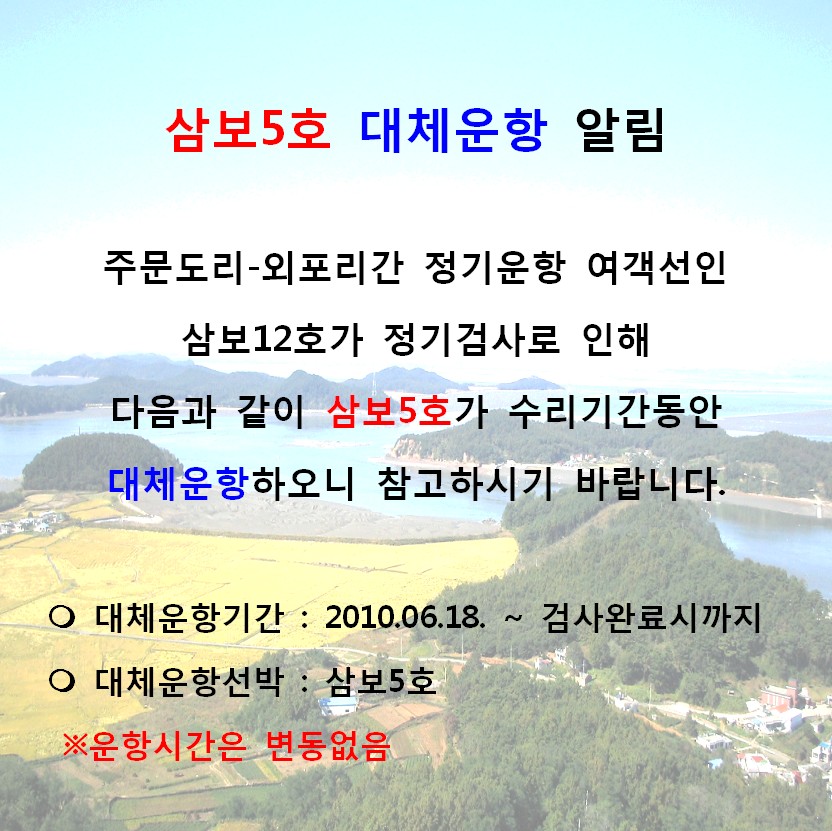 삼보5호 대체운항 알림

주문도리-외포리간 정기운항 여객선인 삼보12호가 정기검사로 인해 다음과 같이 삼보5호가 수리기간동안 대체운항하오니 참고하시기 바랍니다.

○ 대체운항기간 : 2010.06.18. ~ 검사완료시까지

○ 대체운항선박 : 삼보5호

※운항시간은 변동없음